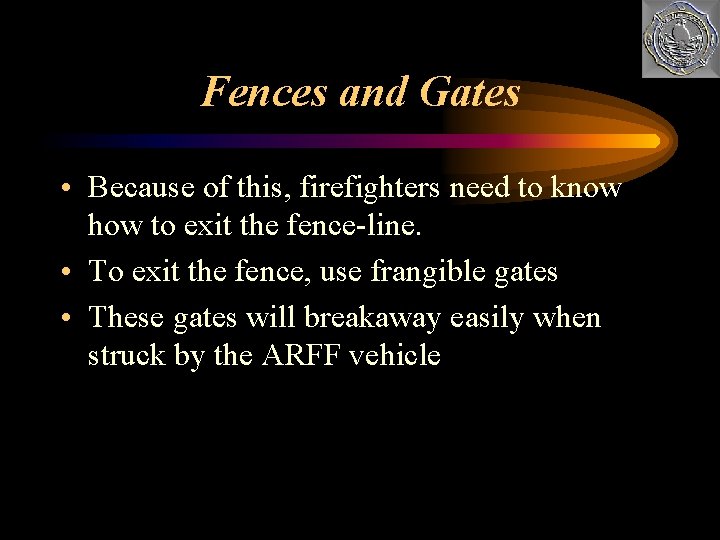 Fences and Gates

• Because of this, firefighters need to know how to exit the fence-line.
• To exit the fence, use frangible gates
• These gates will breakaway easily when struck by the ARFF vehicle